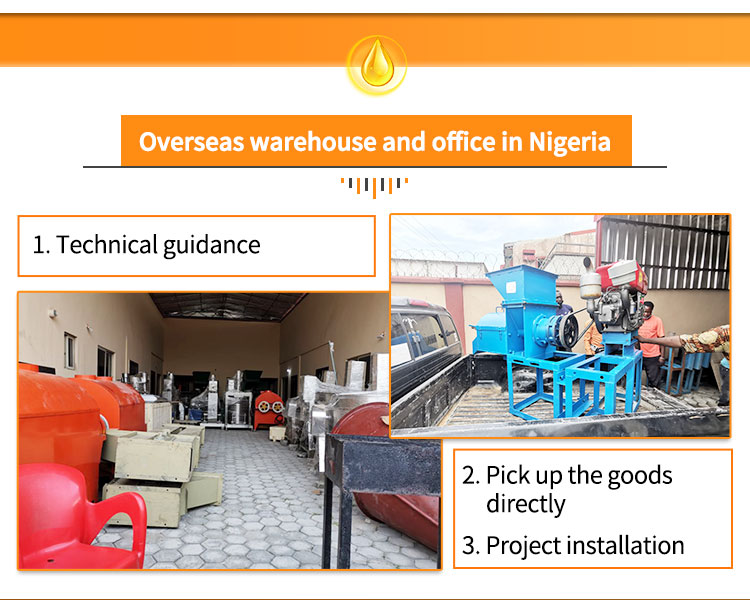 Overseas warehouse and office in Nigeria

1. Technical guidance

2. Pick up the goods directly

3. Project installation